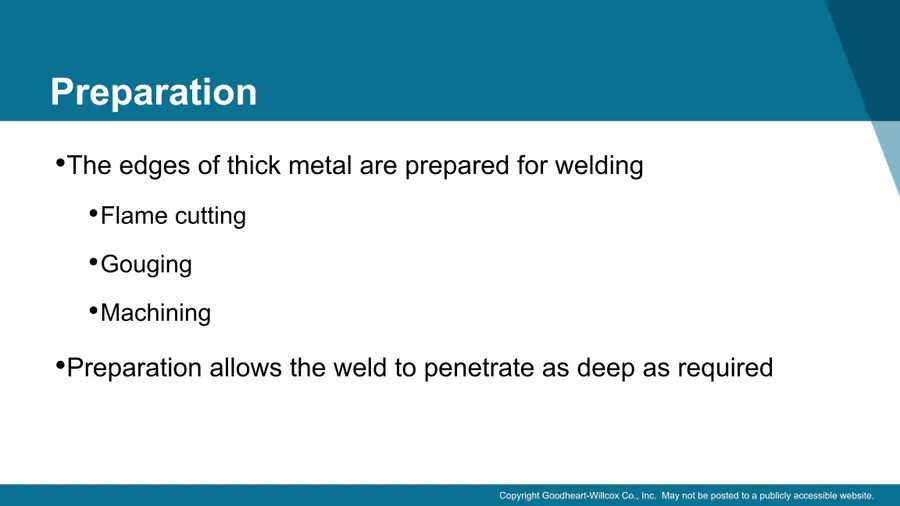 Preparation

•The edges of thick metal are prepared for welding

•Flame cutting

•Gouging

•Machining

•Preparation allows the weld to penetrate as deep as required

Copyright Goodheart-Willcox Co., Inc. May not be posted to a publicly accessible website.